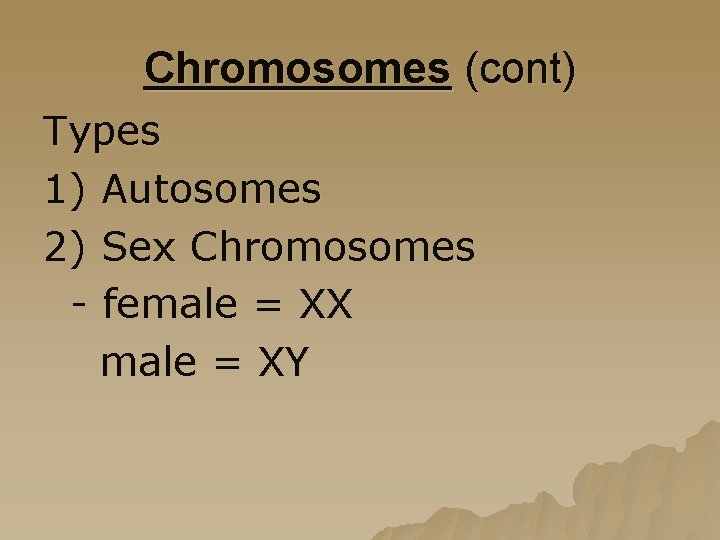 Chromosomes (cont)

Types

1) Autosomes

2) Sex Chromosomes

- female = XX

male = XY